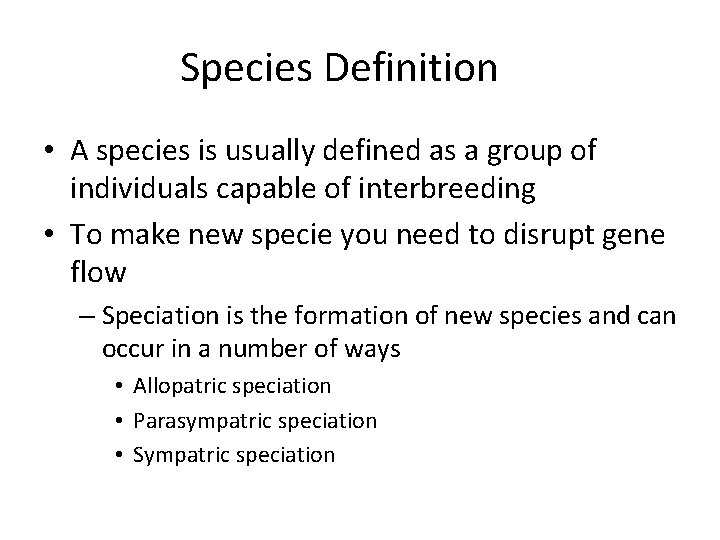 Species Definition

• A species is usually defined as a group of individuals capable of interbreeding
• To make new specie you need to disrupt gene flow
– Speciation is the formation of new species and can occur in a number of ways
• Allopatric speciation
• Parasympatric speciation
• Sympatric speciation